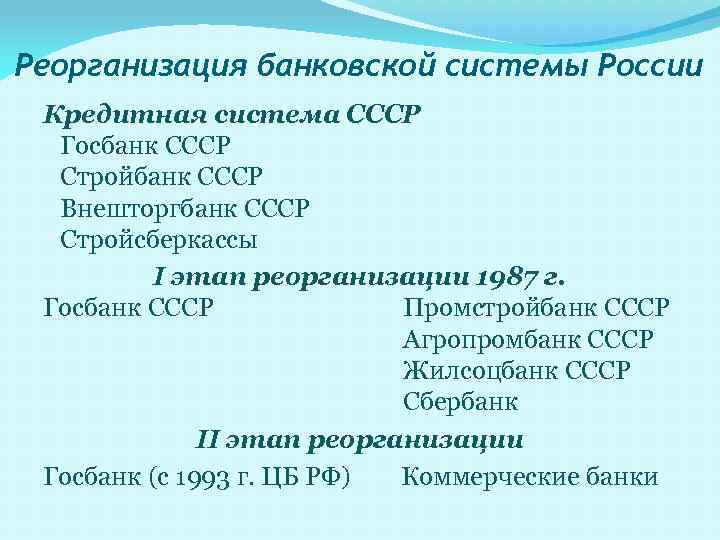 Реорганизация банковской системы России

Кредитная система СССР
Госбанк СССР
Стройбанк СССР
Внешторгбанк СССР
Стройсберкассы

I этап реорганизации 1987 г.

Госбанк СССР

Промстройбанк СССР
Агропромбанк СССР
Жилсоцбанк СССР
Сбербанк

II этап реорганизации

Госбанк (с 1993 г. ЦБ РФ)

Коммерческие банки